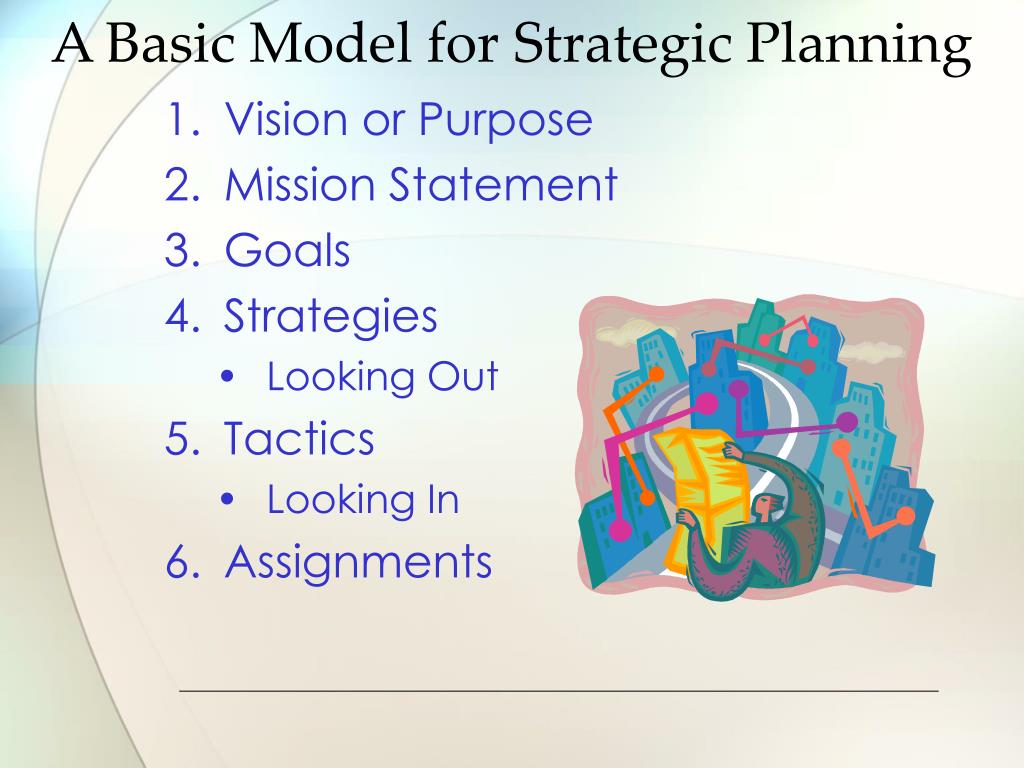 A Basic Model for Strategic Planning

1. Vision or Purpose
2. Mission Statement
3. Goals
4. Strategies
   • Looking Out
5. Tactics
   • Looking In
6. Assignments